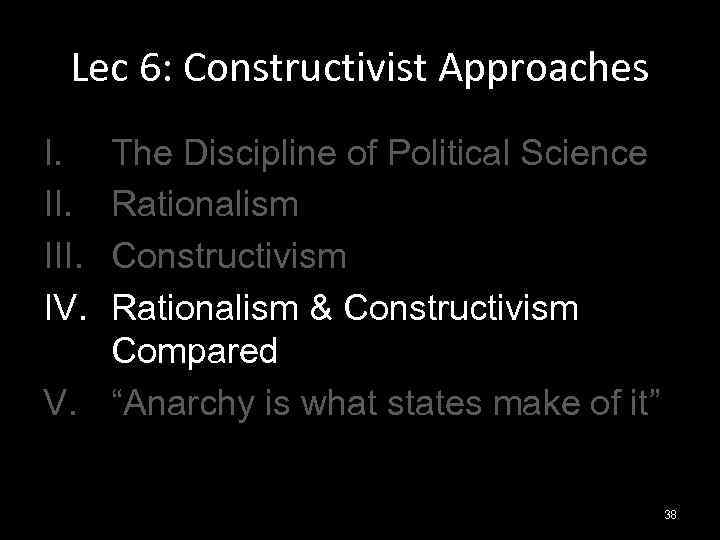 Lec 6: Constructivist Approaches

I. The Discipline of Political Science
II. Rationalism
III. Constructivism
IV. Rationalism & Constructivism Compared
V. “Anarchy is what states make of it”

38